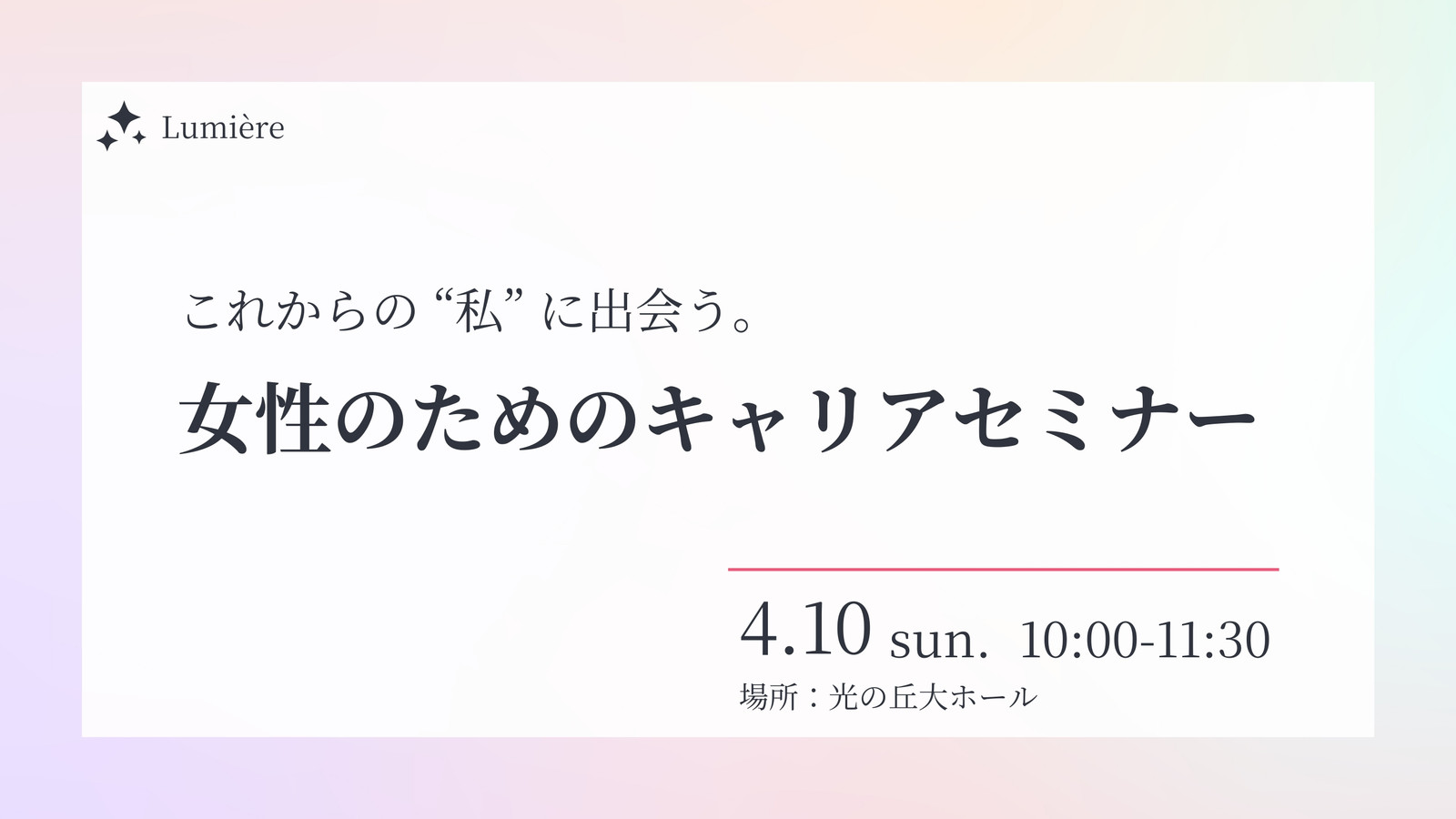 Lumière

これからの “私” に出会う。

女性のためのキャリアセミナー

4.10 sun. 10:00-11:30

場所：光の丘大ホール